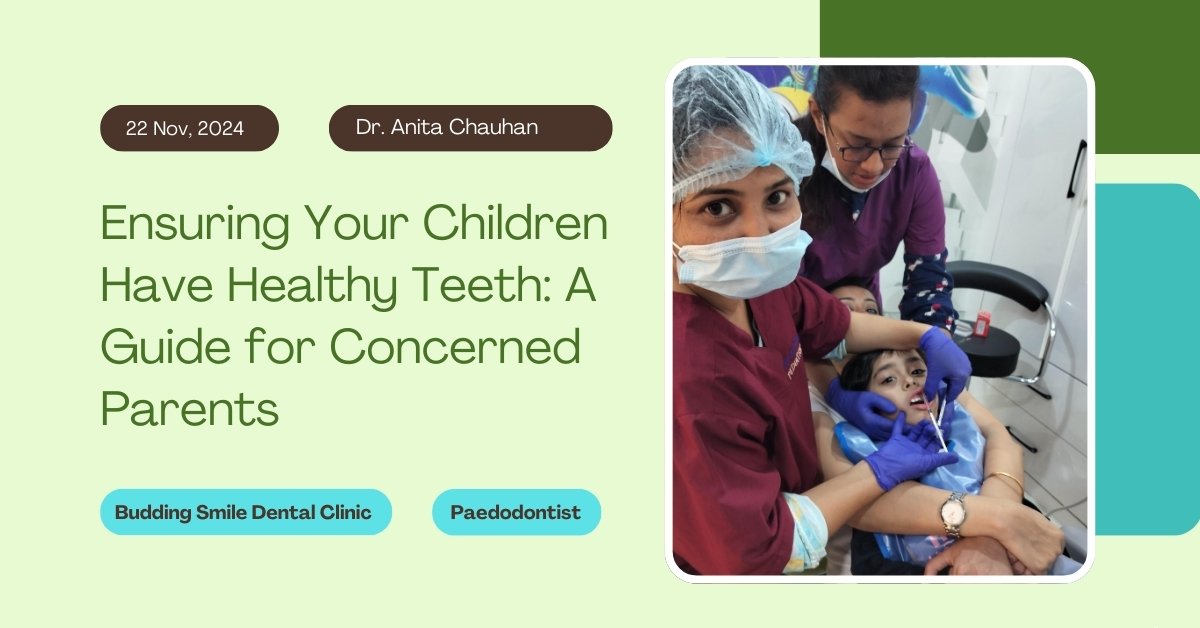 22 Nov, 2024

Dr. Anita Chauhan

Ensuring Your Children Have Healthy Teeth: A Guide for Concerned Parents

Budding Smile Dental Clinic

Paedodontist